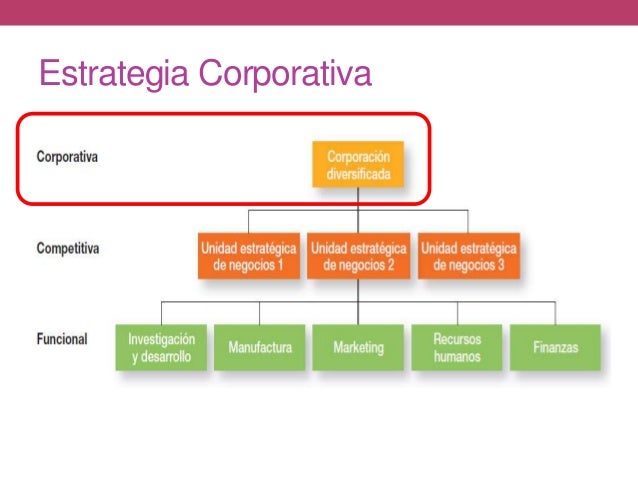 Estrategia Corporativa

Corporativa

Corporación diversificada

Competitiva

Unidad estratégica de negocios 1

Unidad estratégica de negocios 2

Unidad estratégica de negocios 3

Funcional

Investigación y desarrollo

Manufactura

Marketing

Recursos humanos

Finanzas